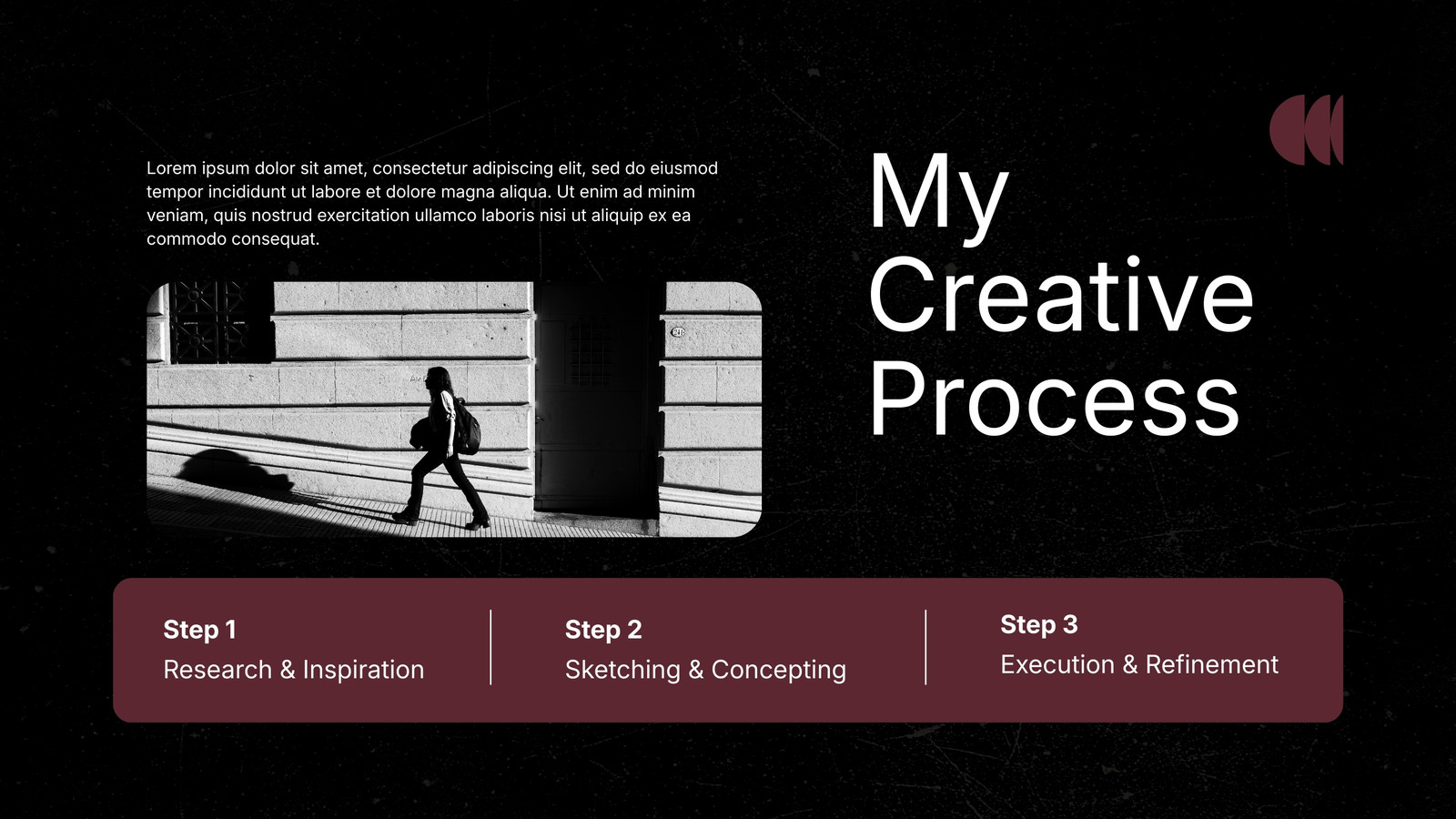 Lorem ipsum dolor sit amet, consectetur adipiscing elit, sed do eiusmod tempor incididunt ut labore et dolore magna aliqua. Ut enim ad minim veniam, quis nostrud exercitation ullamco laboris nisi ut aliquip ex ea commodo consequat.

My Creative Process

Step 1
Research & Inspiration

Step 2
Sketching & Concepting

Step 3
Execution & Refinement